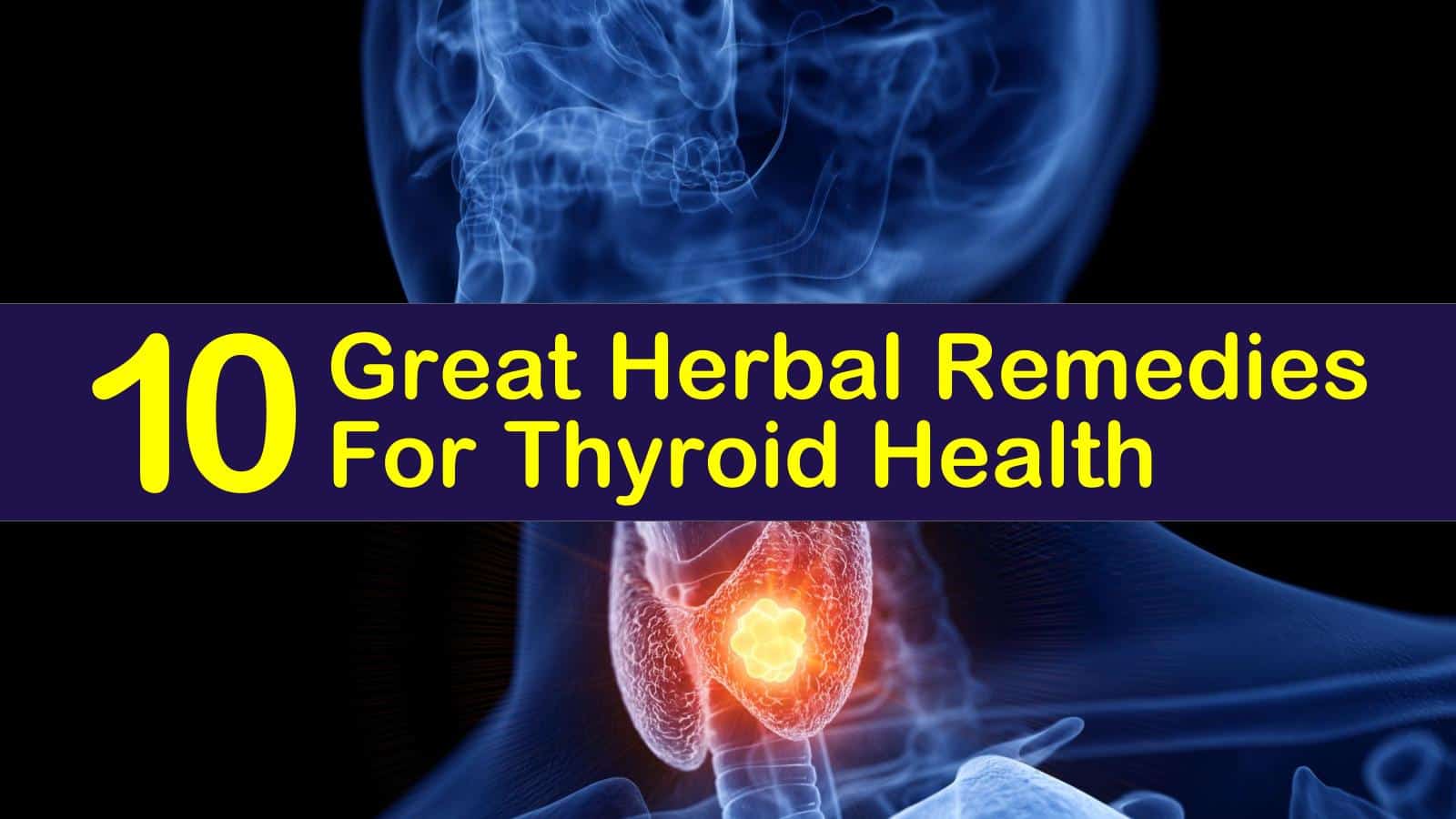 10 Great Herbal Remedies For Thyroid Health